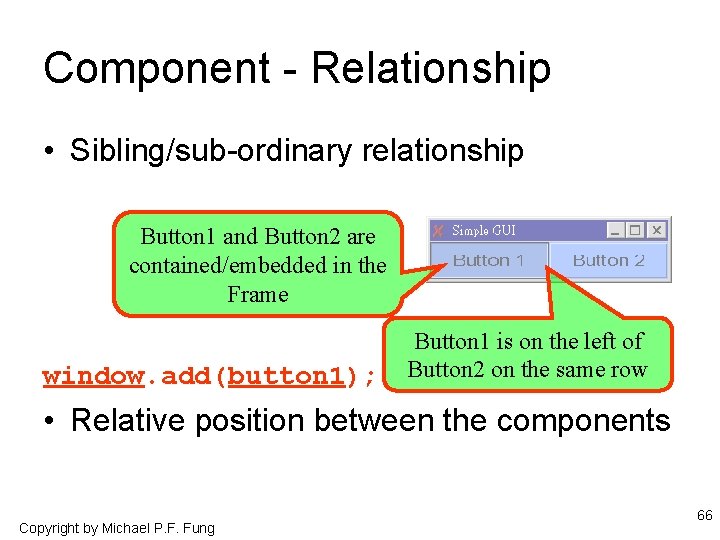 Component - Relationship

• Sibling/sub-ordinary relationship

Button1 and Button2 are contained/embedded in the Frame

Simple GUI

Button 1

Button 2

Button1 is on the left of Button2 on the same row

window.add(button1);

• Relative position between the components

Copyright by Michael P.F. Fung

66